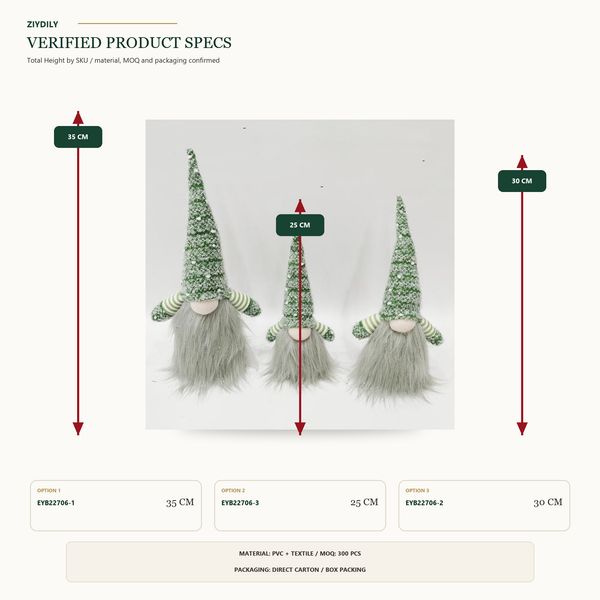 ZIYDILY

VERIFIED PRODUCT SPECS

Total Height by SKU / material, MOQ and packaging confirmed

35 CM

25 CM

30 CM

OPTION 1
EYB22706-1
35 CM

OPTION 2
EYB22706-3
25 CM

OPTION 3
EYB22706-2
30 CM

MATERIAL: PVC + TEXTILE / MOQ: 300 PCS

PACKAGING: DIRECT CARTON / BOX PACKING